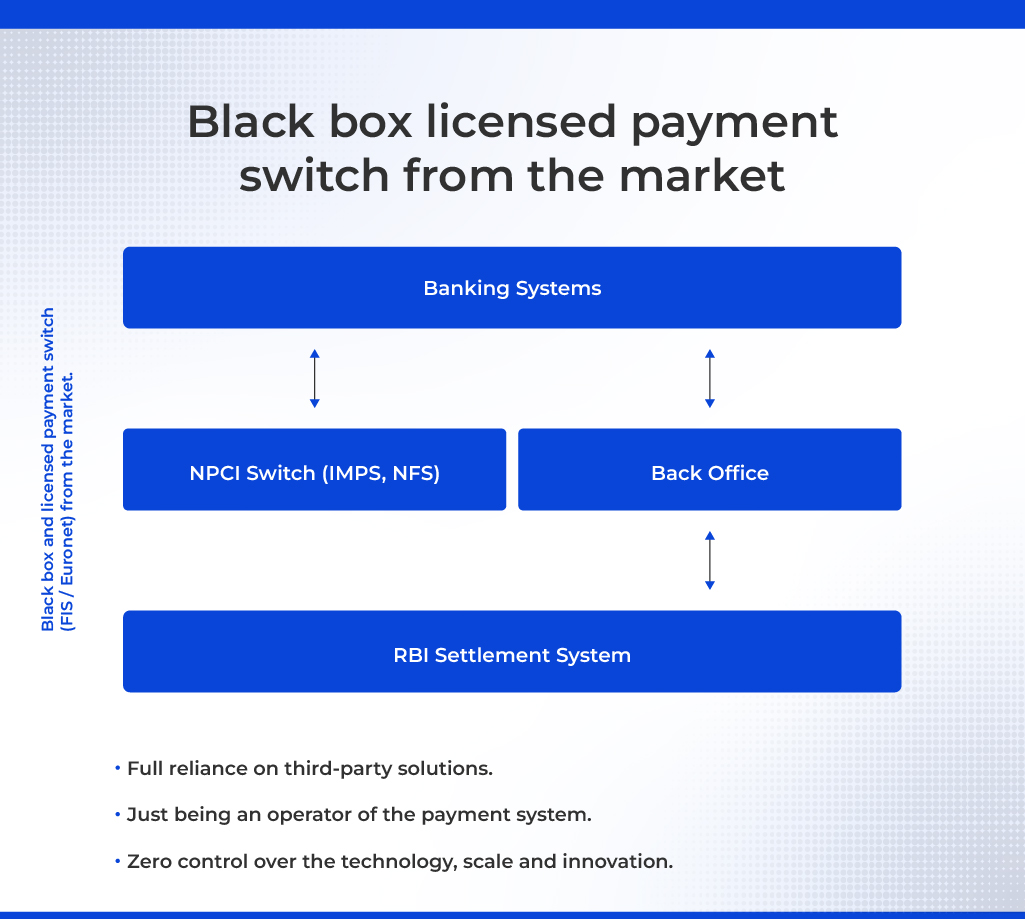 Black box licensed payment switch from the market

Black box and licensed payment switch (FIS / Euronet) from the market.

Banking Systems

NPCI Switch (IMPS, NFS)

Back Office

RBI Settlement System

• Full reliance on third-party solutions.

• Just being an operator of the payment system.

• Zero control over the technology, scale and innovation.